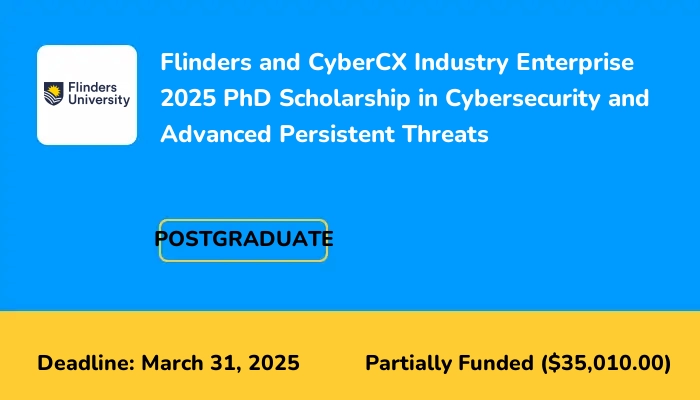 Flinders University

Flinders and CyberCX Industry Enterprise 2025 PhD Scholarship in Cybersecurity and Advanced Persistent Threats

POSTGRADUATE

Deadline: March 31, 2025

Partially Funded ($35,010.00)